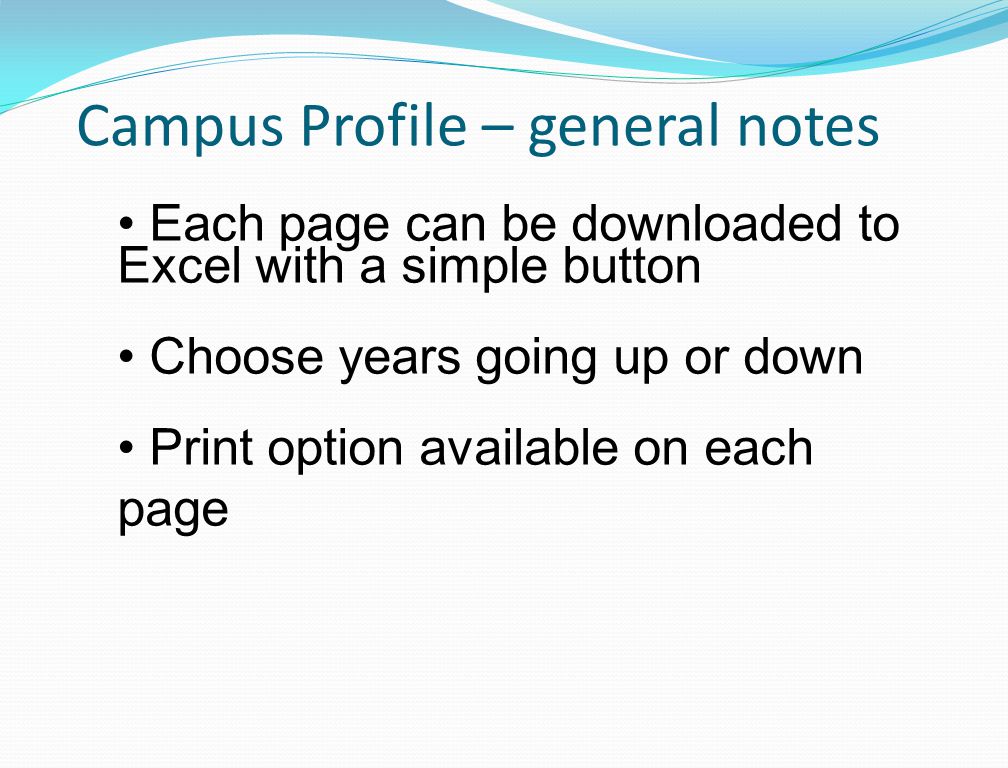 Campus Profile – general notes

• Each page can be downloaded to Excel with a simple button

• Choose years going up or down

• Print option available on each page